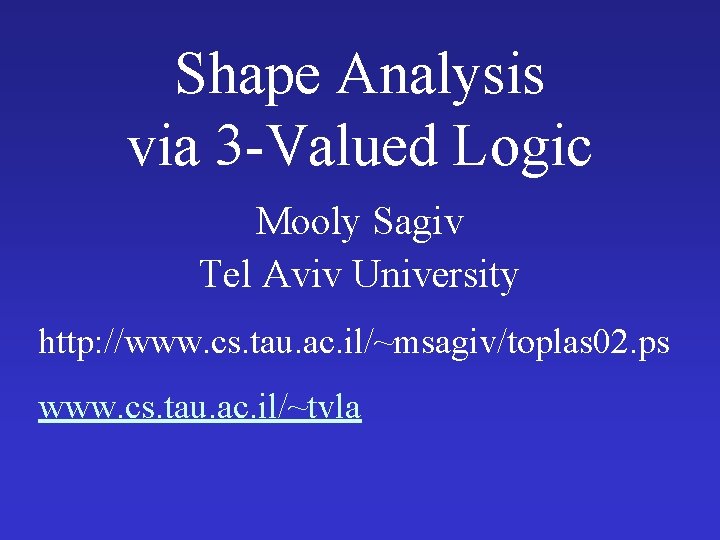 Shape Analysis
via 3-Valued Logic

Mooly Sagiv
Tel Aviv University

http://www.cs.tau.ac.il/~msagiv/toplas02.ps

www.cs.tau.ac.il/~tvla